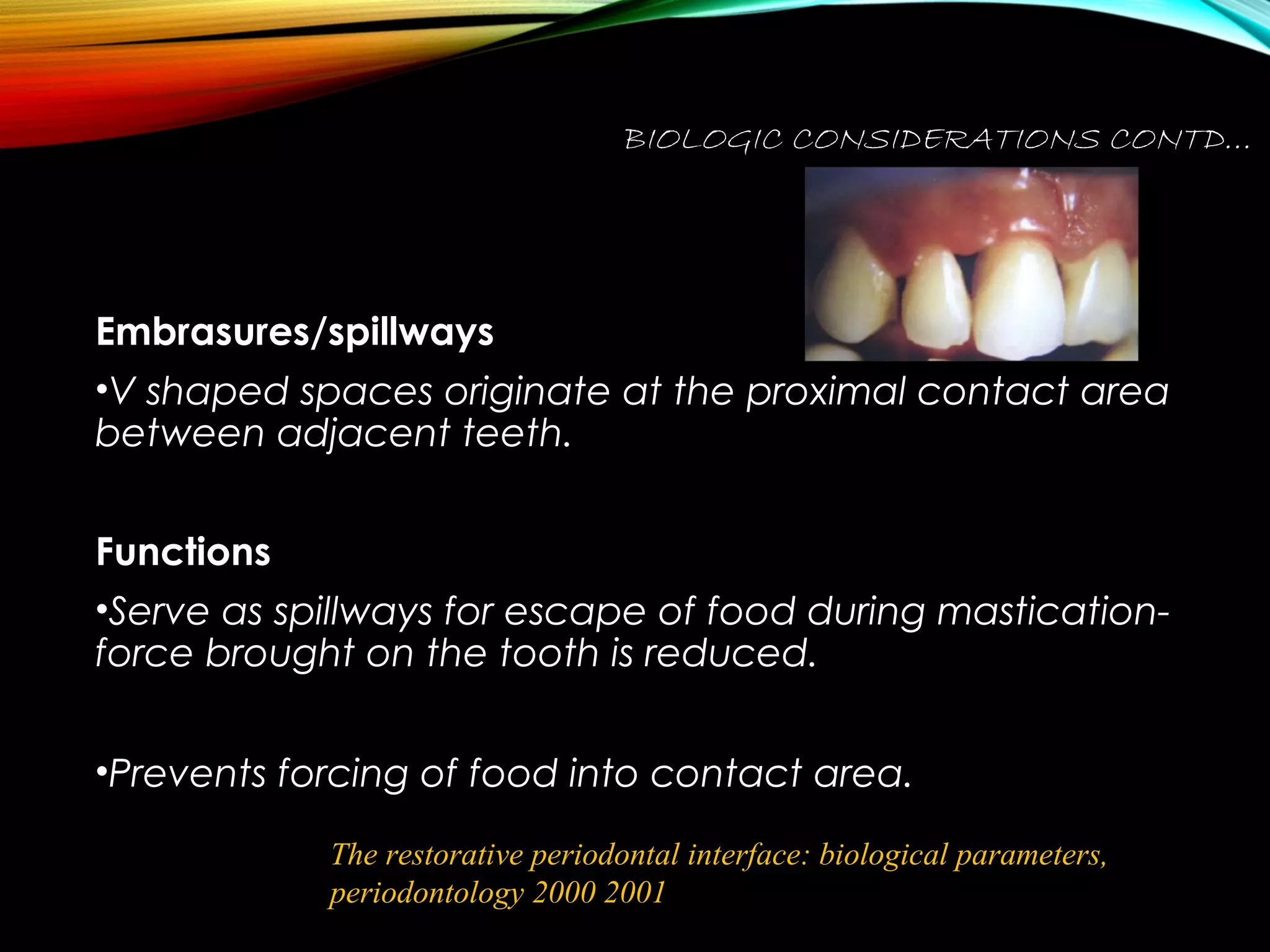 BIOLOGIC CONSIDERATIONS CONTD...

Embrasures/spillways

•V shaped spaces originate at the proximal contact area between adjacent teeth.

Functions

•Serve as spillways for escape of food during mastication- force brought on the tooth is reduced.

•Prevents forcing of food into contact area.

The restorative periodontal interface: biological parameters, periodontology 2000 2001